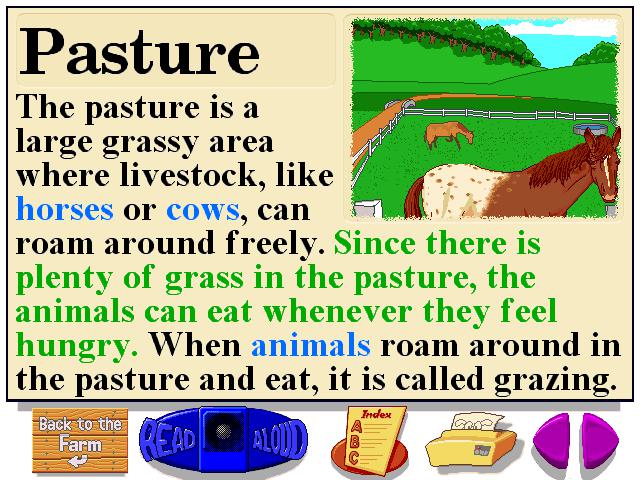 Pasture

The pasture is a large grassy area where livestock, like horses or cows, can roam around freely. Since there is plenty of grass in the pasture, the animals can eat whenever they feel hungry. When animals roam around in the pasture and eat, it is called grazing.

Back to the Farm

READ ALOUD

Index
A
B
C